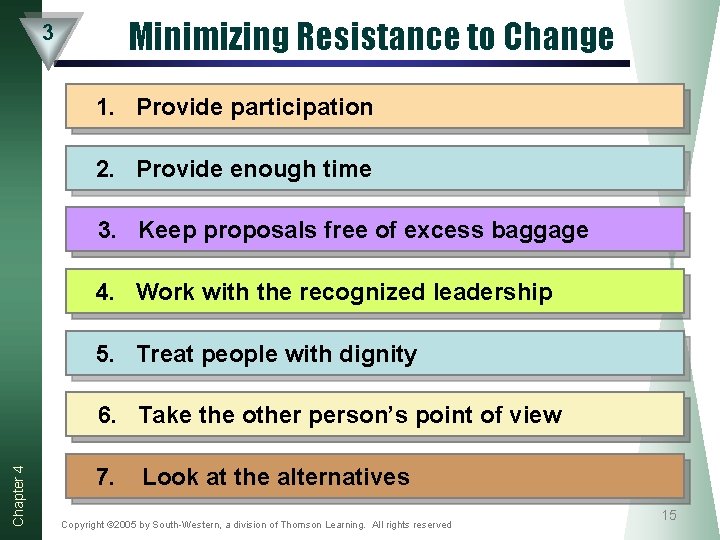 3

Minimizing Resistance to Change

1. Provide participation

2. Provide enough time

3. Keep proposals free of excess baggage

4. Work with the recognized leadership

5. Treat people with dignity

6. Take the other person's point of view

7. Look at the alternatives

Chapter 4

Copyright ©2005 by South-Western, a division of Thomson Learning. All rights reserved

15